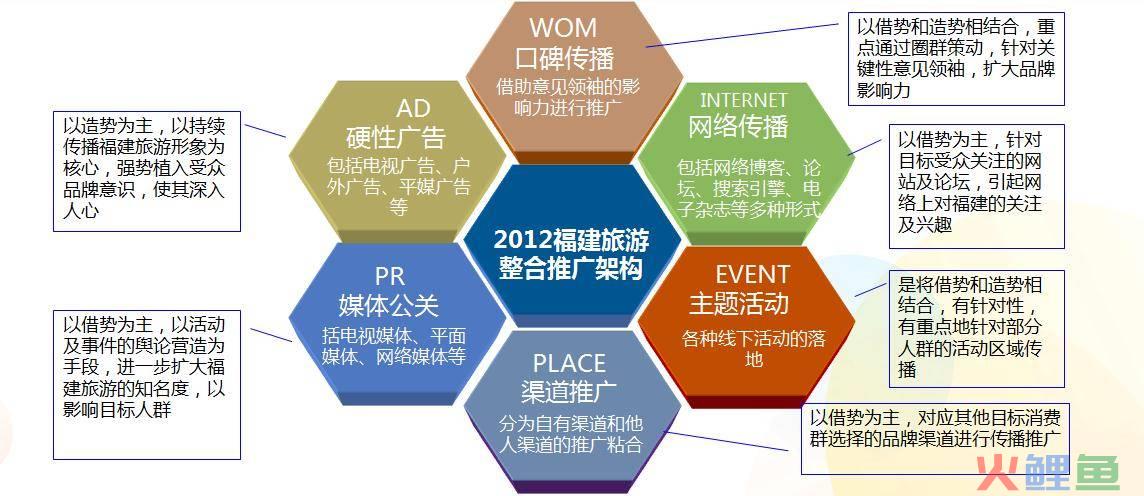 WOM
口碑传播
借助意见领袖的影响力进行推广

以借势和造势相结合，重点通过圈群策动，针对关键性意见领袖，扩大品牌影响力

AD
硬性广告
包括电视广告、户外广告、平媒广告等

以造势为主，以持续传播福建旅游形象为核心，强势植入受众品牌意识，使其深入人心

INTERNET
网络传播
包括网络博客、论坛、搜索引擎、电子杂志等多种形式

以借势为主，针对目标受众关注的网站及论坛，引起网络上对福建的关注及兴趣

2012福建旅游整合推广架构

PR
媒体公关
括电视媒体、平面媒体、网络媒体等

以借势为主，以活动及事件的舆论营造为手段，进一步扩大福建旅游的知名度，以影响目标人群

EVENT
主题活动
各种线下活动的落地

是将借势和造势相结合，有针对性，有重点地针对部分人群的活动区域传播

PLACE
渠道推广
分为自有渠道和他人渠道的推广粘合

以借势为主，对应其他目标消费群选择的品牌渠道进行传播推广

火鲤鱼